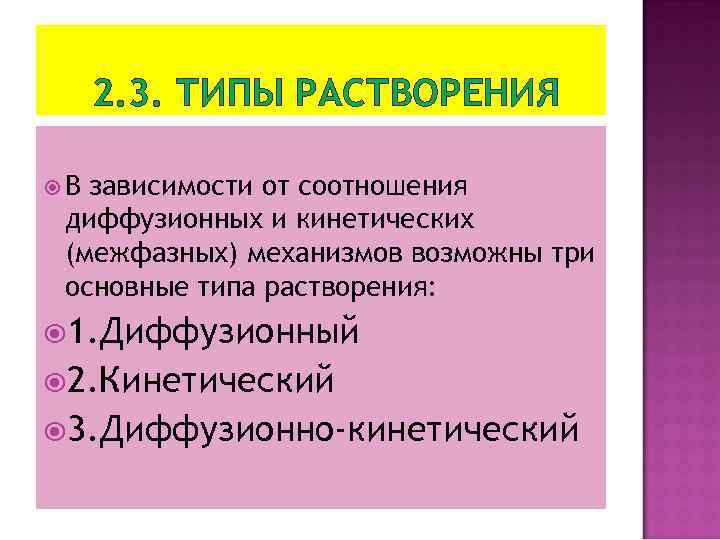 2.3. ТИПЫ РАСТВОРЕНИЯ

В зависимости от соотношения диффузионных и кинетических (межфазных) механизмов возможны три основные типа растворения:

1.Диффузионный

2.Кинетический

3.Диффузионно-кинетический